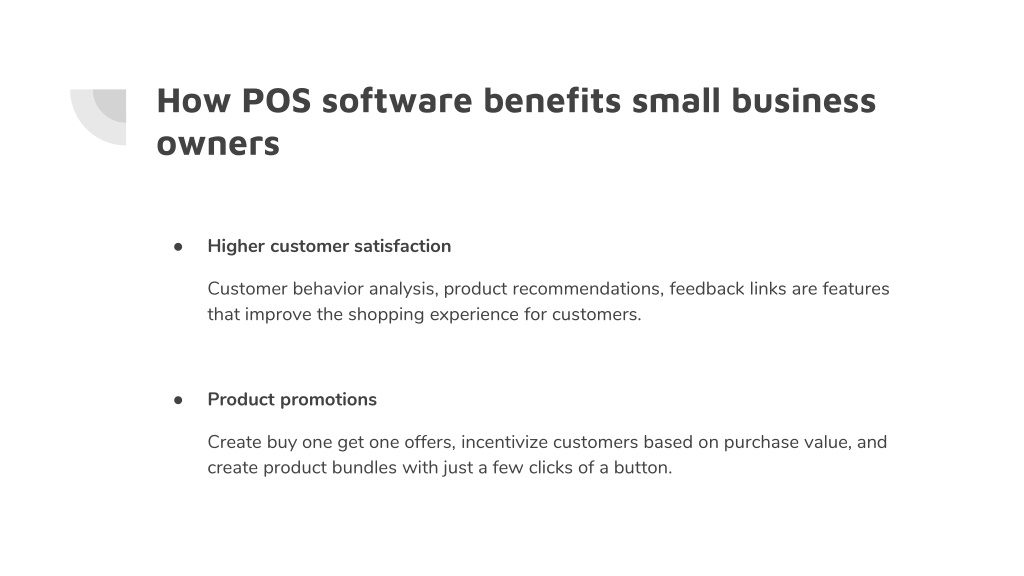 How POS software benefits small business owners

● Higher customer satisfaction

Customer behavior analysis, product recommendations, feedback links are features that improve the shopping experience for customers.

● Product promotions

Create buy one get one offers, incentivize customers based on purchase value, and create product bundles with just a few clicks of a button.